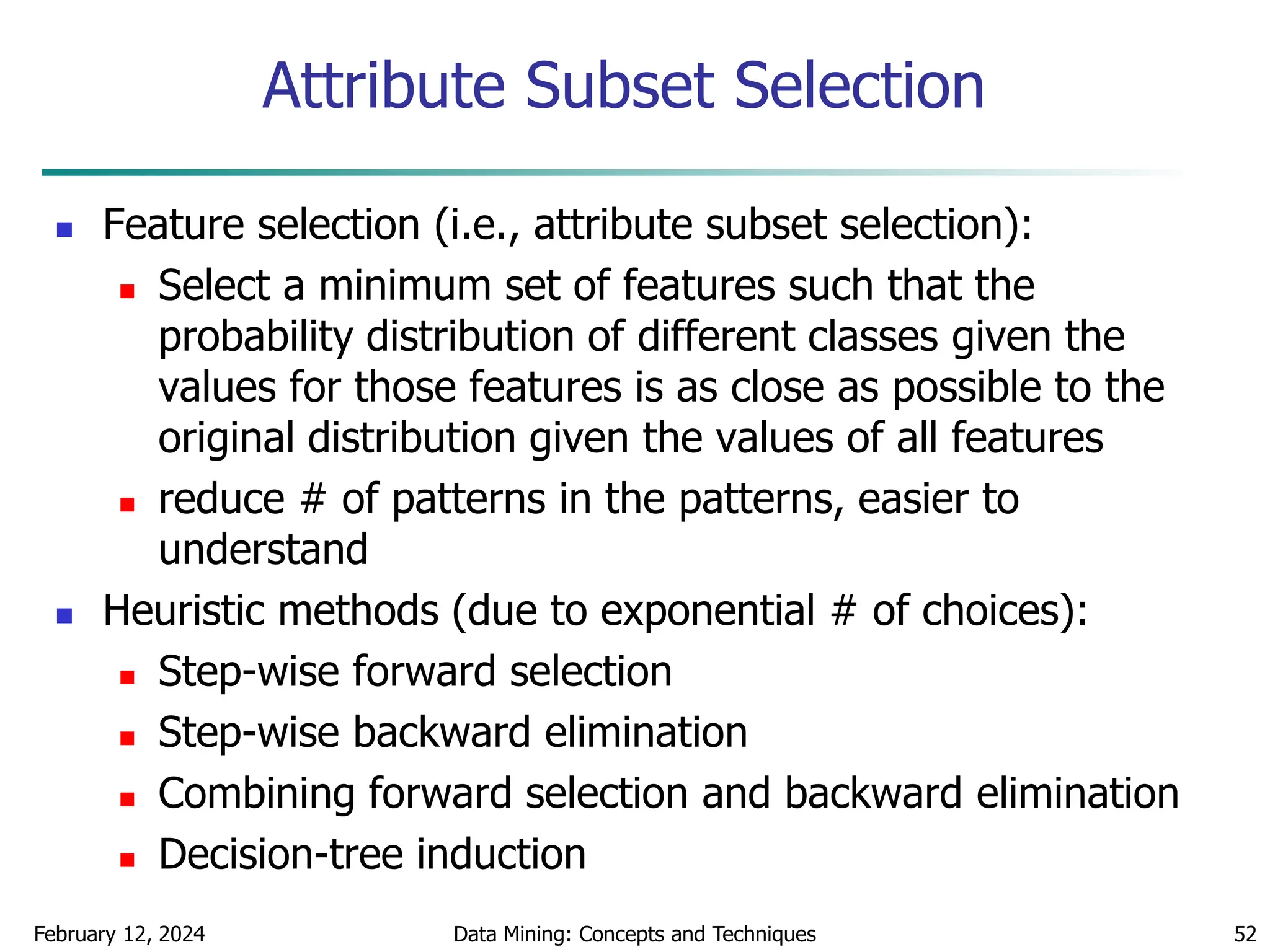 Attribute Subset Selection

- Feature selection (i.e., attribute subset selection):
  - Select a minimum set of features such that the probability distribution of different classes given the values for those features is as close as possible to the original distribution given the values of all features
  - reduce # of patterns in the patterns, easier to understand
- Heuristic methods (due to exponential # of choices):
  - Step-wise forward selection
  - Step-wise backward elimination
  - Combining forward selection and backward elimination
  - Decision-tree induction

February 12, 2024 Data Mining: Concepts and Techniques 52